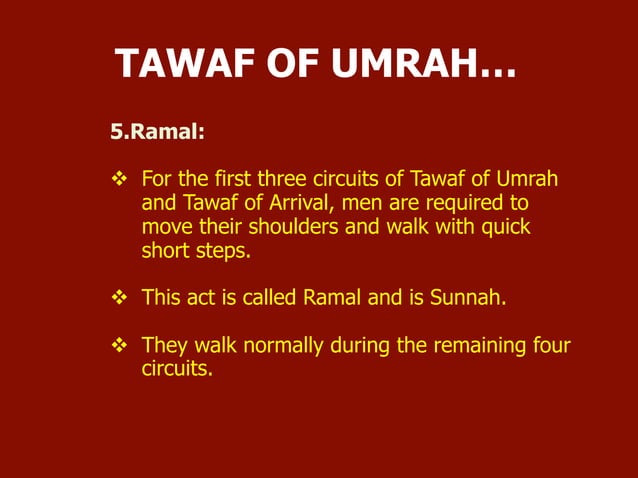 TAWAF OF UMRAH…

5.Ramal:

❖ For the first three circuits of Tawaf of Umrah and Tawaf of Arrival, men are required to move their shoulders and walk with quick short steps.

❖ This act is called Ramal and is Sunnah.

❖ They walk normally during the remaining four circuits.